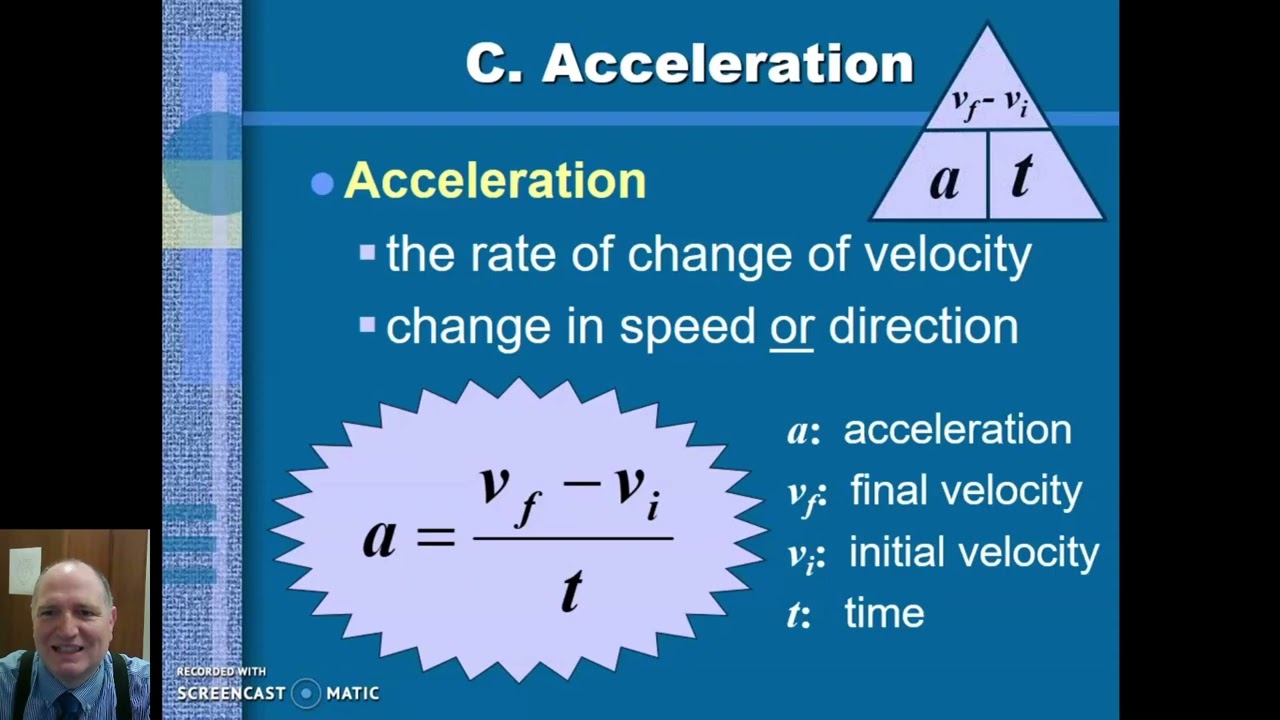 C. Acceleration

$v_f - v_i$

$a$ $t$

Acceleration

the rate of change of velocity

change in speed or direction

$a = \frac{v_f - v_i}{t}$

$a$: acceleration

$v_f$: final velocity

$v_i$: initial velocity

$t$: time

RECORDED WITH
SCREENCAST MATIC